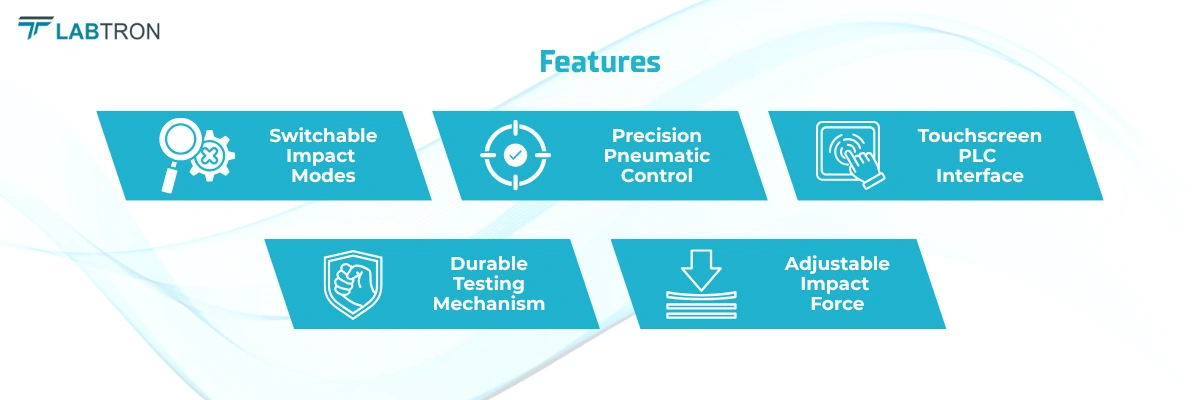 LABTRON

Features

Switchable Impact Modes

Precision Pneumatic Control

Touchscreen PLC Interface

Durable Testing Mechanism

Adjustable Impact Force